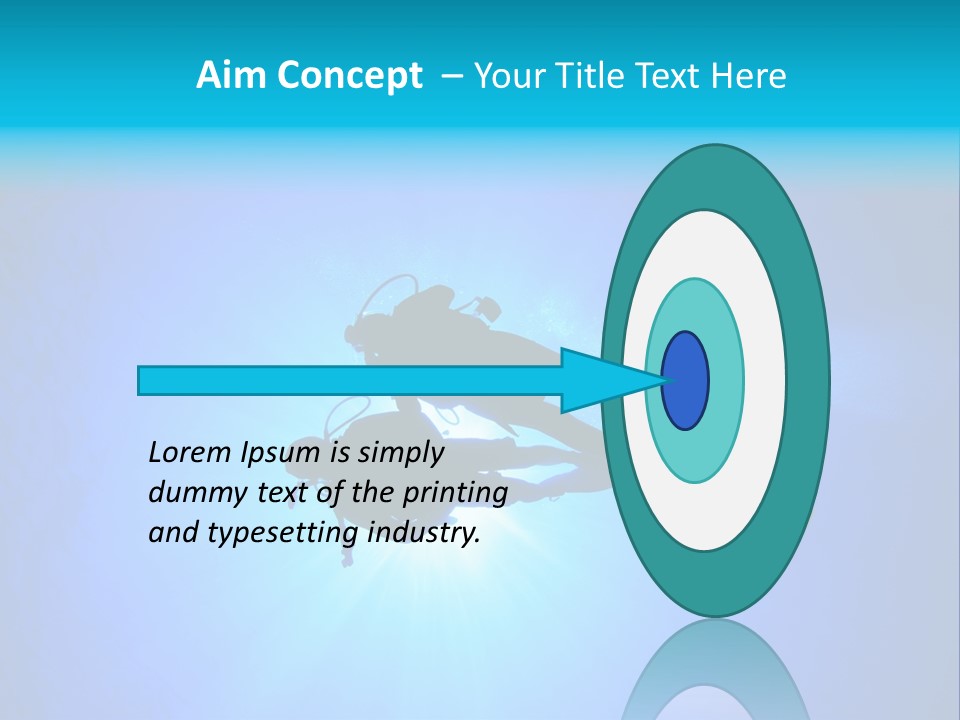 Aim Concept – Your Title Text Here

Lorem Ipsum is simply dummy text of the printing and typesetting industry.